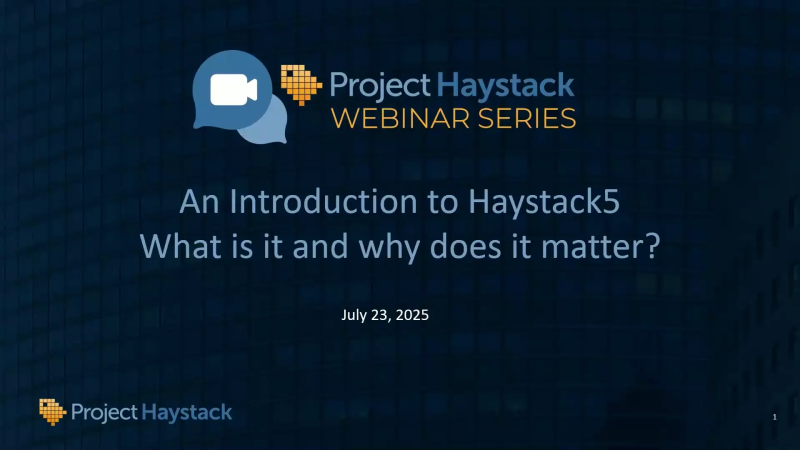 Project Haystack
WEBINAR SERIES

An Introduction to Haystack5
What is it and why does it matter?

July 23, 2025

Project Haystack

1